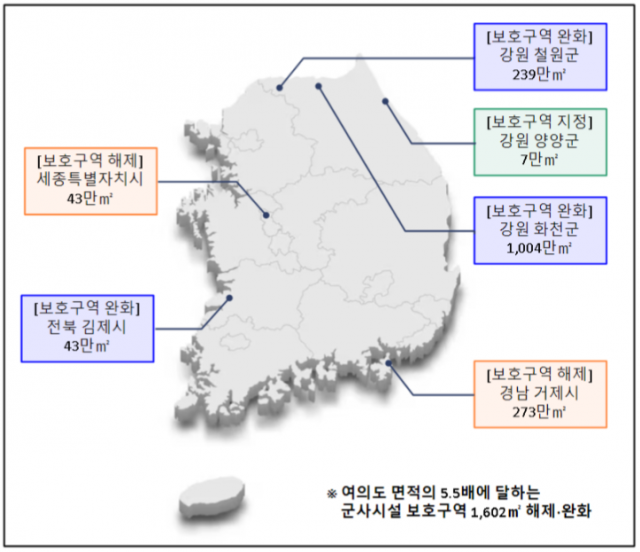 [보호구역 완화]
강원 철원군
239만㎡

[보호구역 지정]
강원 양양군
7만㎡

[보호구역 해제]
세종특별자치시
43만㎡

[보호구역 완화]
강원 화천군
1,004만㎡

[보호구역 완화]
전북 김제시
43만㎡

[보호구역 해제]
경남 거제시
273만㎡

※ 여의도 면적의 5.5배에 달하는
군사시설 보호구역 1,602㎡ 해제·완화